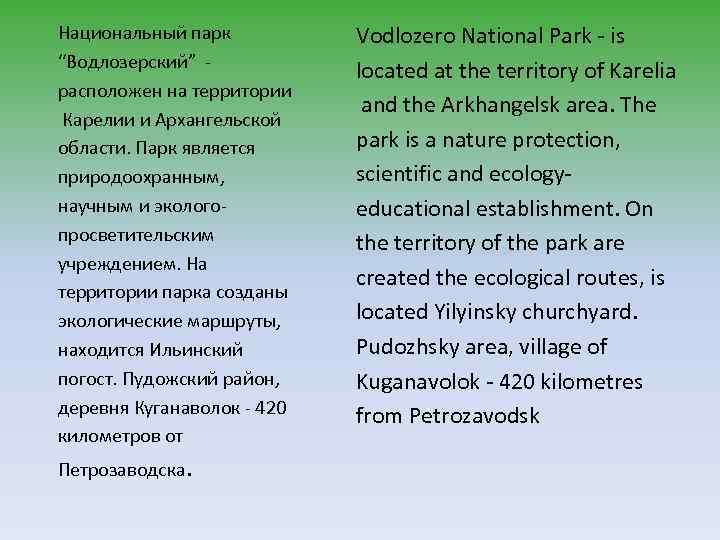 Национальный парк “Водлозерский” - расположен на территории Карелии и Архангельской области. Парк является природоохранным, научным и эколого-просветительским учреждением. На территории парка созданы экологические маршруты, находится Ильинский погост. Пудожский район, деревня Куганаволок - 420 километров от Петрозаводска.

Vodlozero National Park - is located at the territory of Karelia and the Arkhangelsk area. The park is a nature protection, scientific and ecology-educational establishment. On the territory of the park are created the ecological routes, is located Yilyinsky churchyard. Pudozhsky area, village of Kuganavolok - 420 kilometres from Petrozavodsk